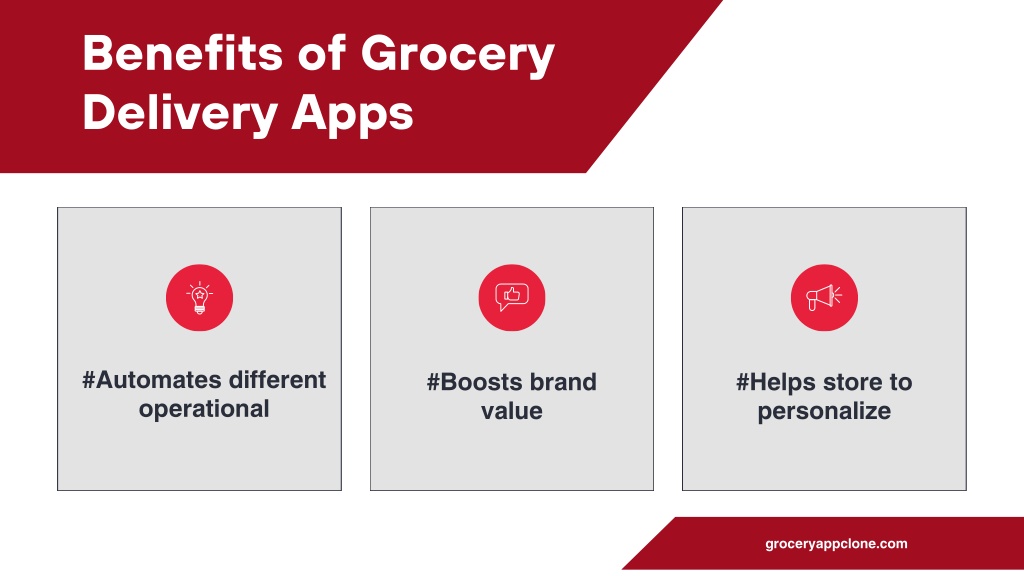 Benefits of Grocery Delivery Apps

#Automates different operational

#Boosts brand value

#Helps store to personalize

groceryappclone.com